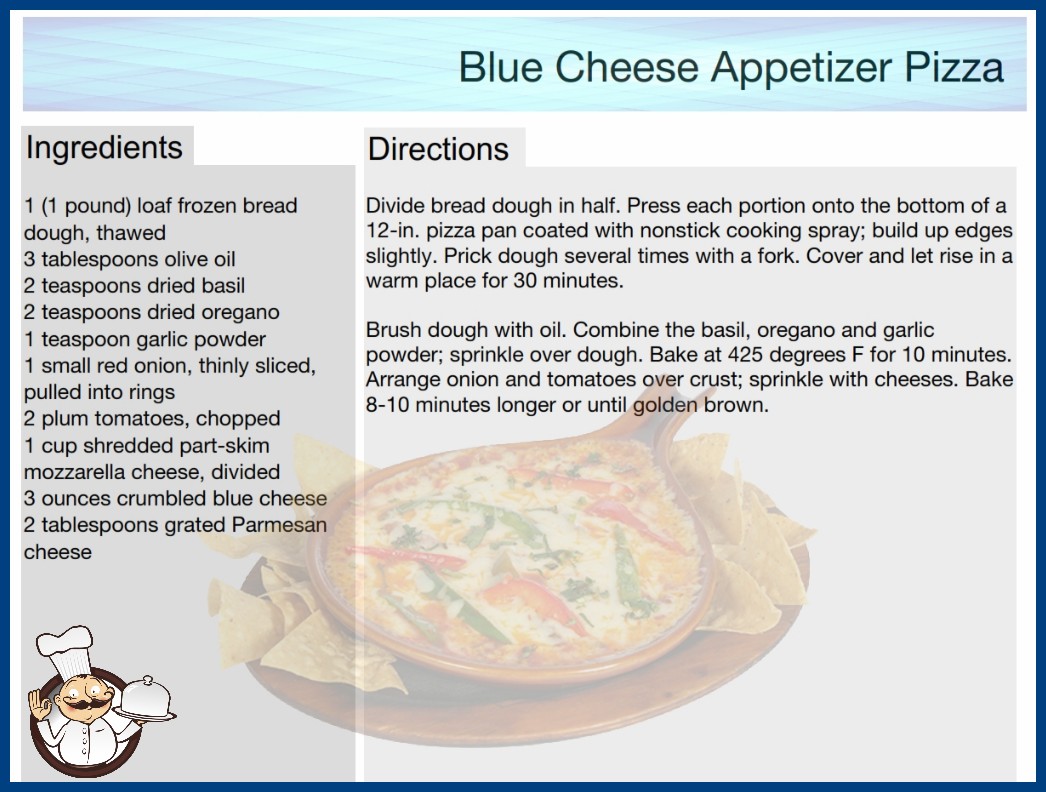 Blue Cheese Appetizer Pizza

Ingredients

1 (1 pound) loaf frozen bread dough, thawed
3 tablespoons olive oil
2 teaspoons dried basil
2 teaspoons dried oregano
1 teaspoon garlic powder
1 small red onion, thinly sliced, pulled into rings
2 plum tomatoes, chopped
1 cup shredded part-skim mozzarella cheese, divided
3 ounces crumbled blue cheese
2 tablespoons grated Parmesan cheese

Directions

Divide bread dough in half. Press each portion onto the bottom of a 12-in. pizza pan coated with nonstick cooking spray; build up edges slightly. Prick dough several times with a fork. Cover and let rise in a warm place for 30 minutes.

Brush dough with oil. Combine the basil, oregano and garlic powder; sprinkle over dough. Bake at 425 degrees F for 10 minutes. Arrange onion and tomatoes over crust; sprinkle with cheeses. Bake 8-10 minutes longer or until golden brown.